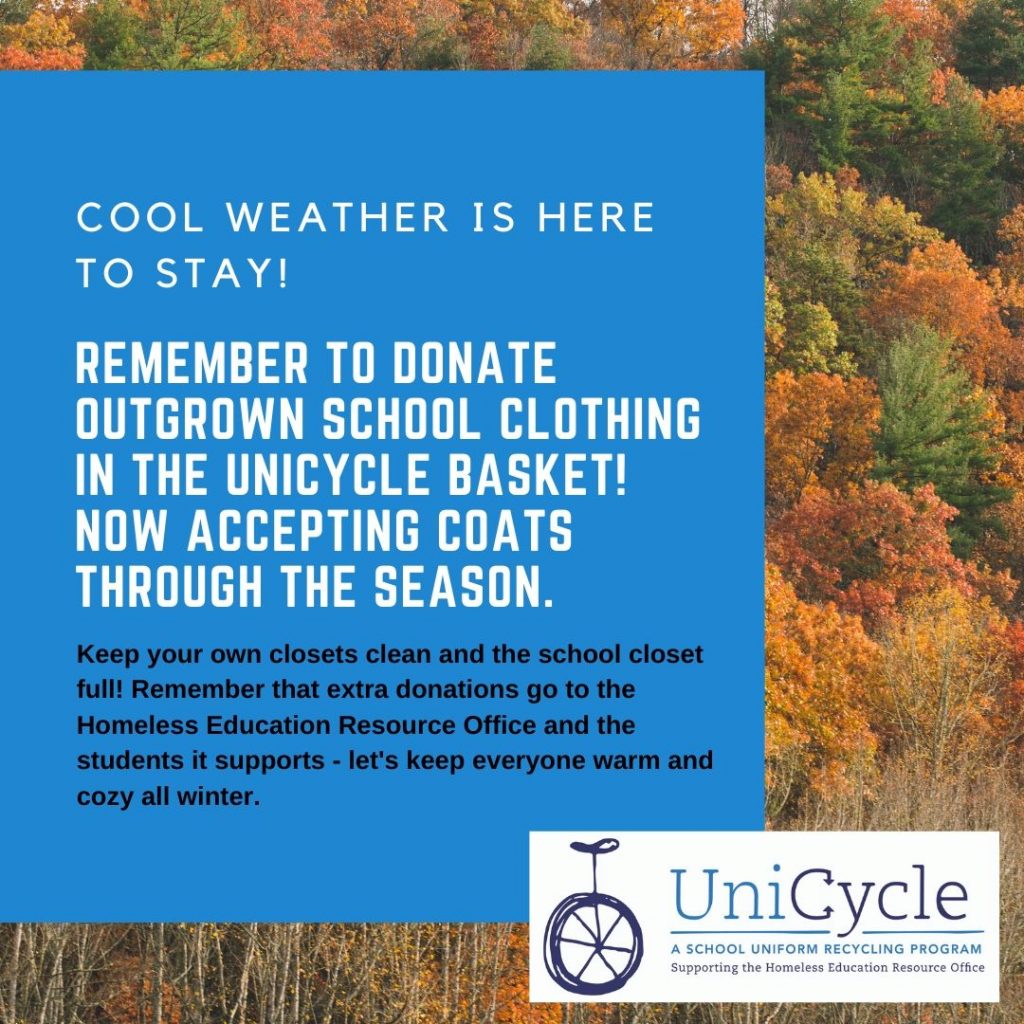 COOL WEATHER IS HERE TO STAY!

REMEMBER TO DONATE OUTGROWN SCHOOL CLOTHING IN THE UNICYCLE BASKET! NOW ACCEPTING COATS THROUGH THE SEASON.

Keep your own closets clean and the school closet full! Remember that extra donations go to the Homeless Education Resource Office and the students it supports - let's keep everyone warm and cozy all winter.

UniCycle
A SCHOOL UNIFORM RECYCLING PROGRAM
Supporting the Homeless Education Resource Office